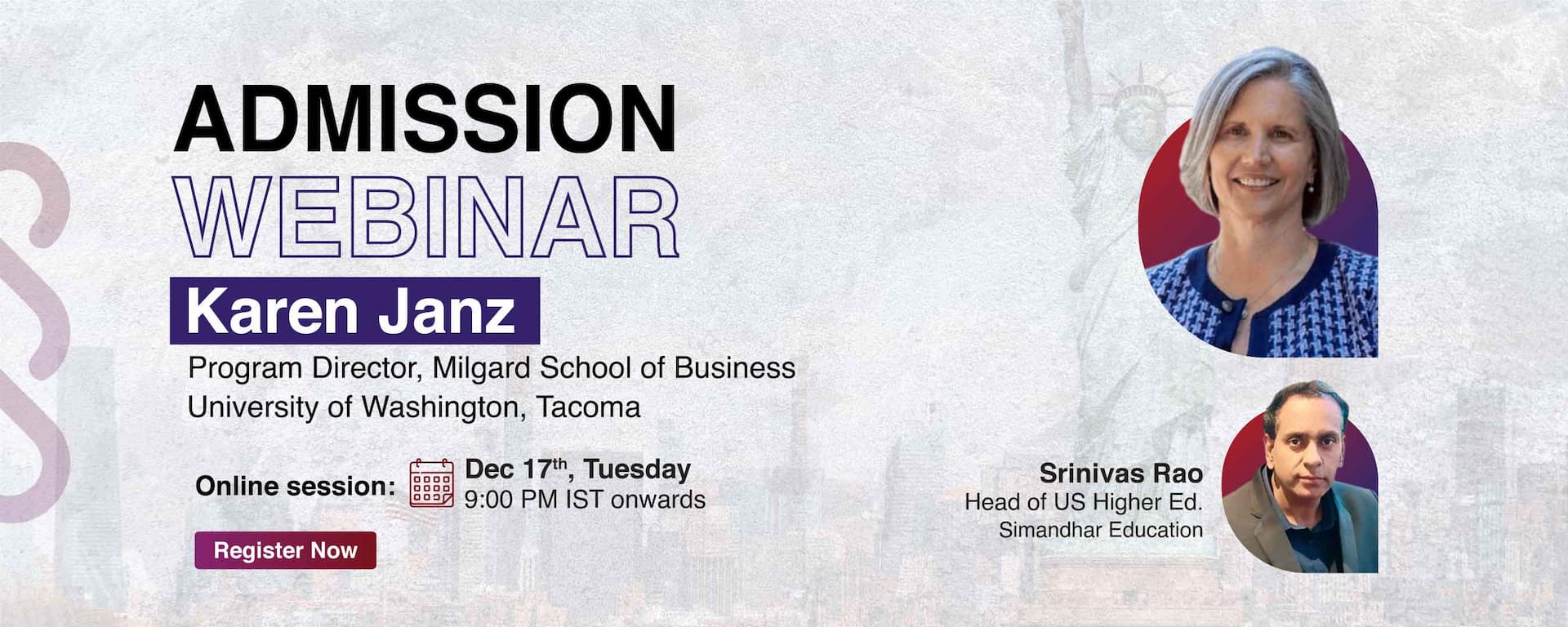 ADMISSION
WEBINAR

Karen Janz

Program Director, Milgard School of Business
University of Washington, Tacoma

Online session: Dec 17th, Tuesday
9:00 PM IST onwards

Register Now

Srinivas Rao
Head of US Higher Ed.
Simandhar Education